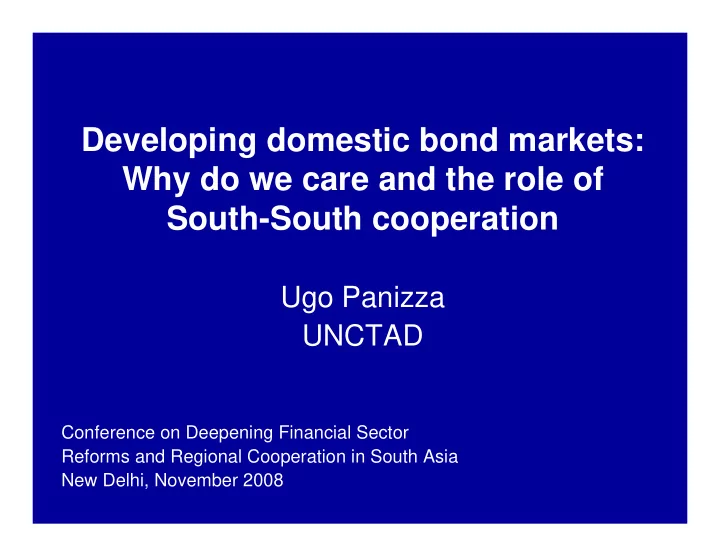 Developing domestic bond markets: Why do we care and the role of South-South cooperation

Ugo Panizza
UNCTAD

Conference on Deepening Financial Sector Reforms and Regional Cooperation in South Asia
New Delhi, November 2008